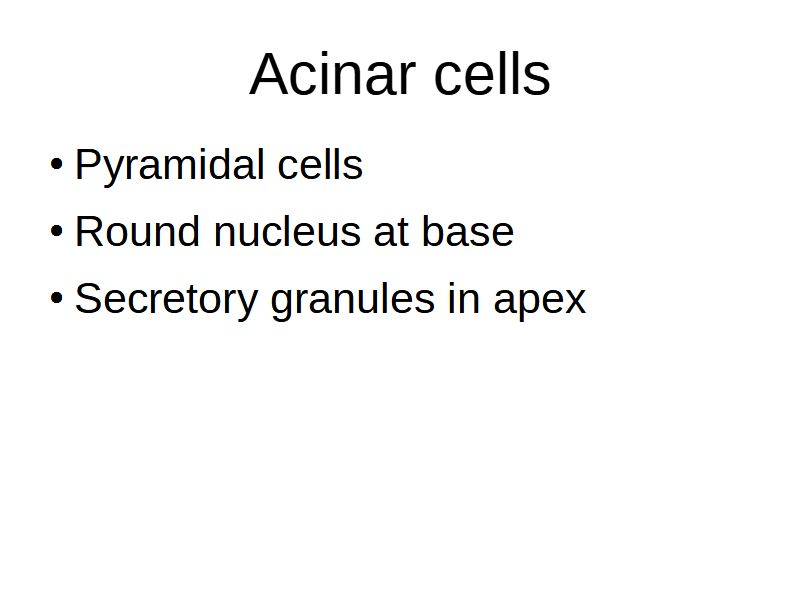 Acinar cells

• Pyramidal cells
• Round nucleus at base
• Secretory granules in apex